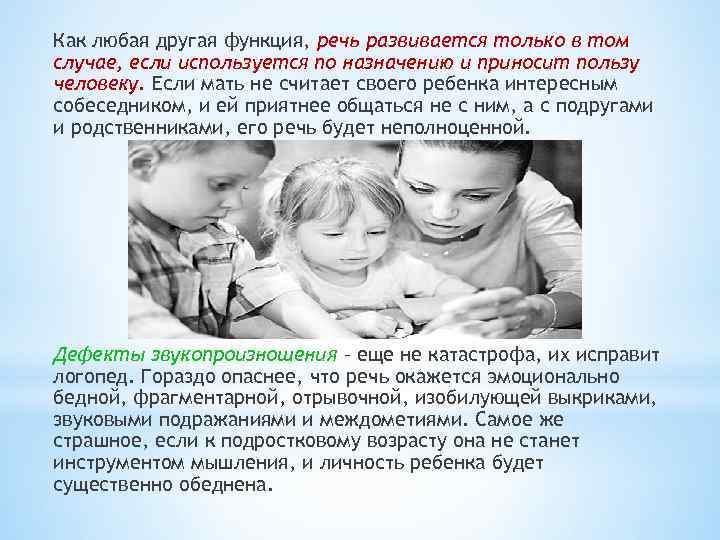 Как любая другая функция, речь развивается только в том случае, если используется по назначению и приносит пользу человеку. Если мать не считает своего ребенка интересным собеседником, и ей приятнее общаться не с ним, а с подругами и родственниками, его речь будет неполноценной.

Дефекты звукопроизношения – еще не катастрофа, их исправит логопед. Гораздо опаснее, что речь окажется эмоционально бедной, фрагментарной, отрывочной, изобилующей выкриками, звуковыми подражаниями и междометиями. Самое же страшное, если к подростковому возрасту она не станет инструментом мышления, и личность ребенка будет существенно обеднена.